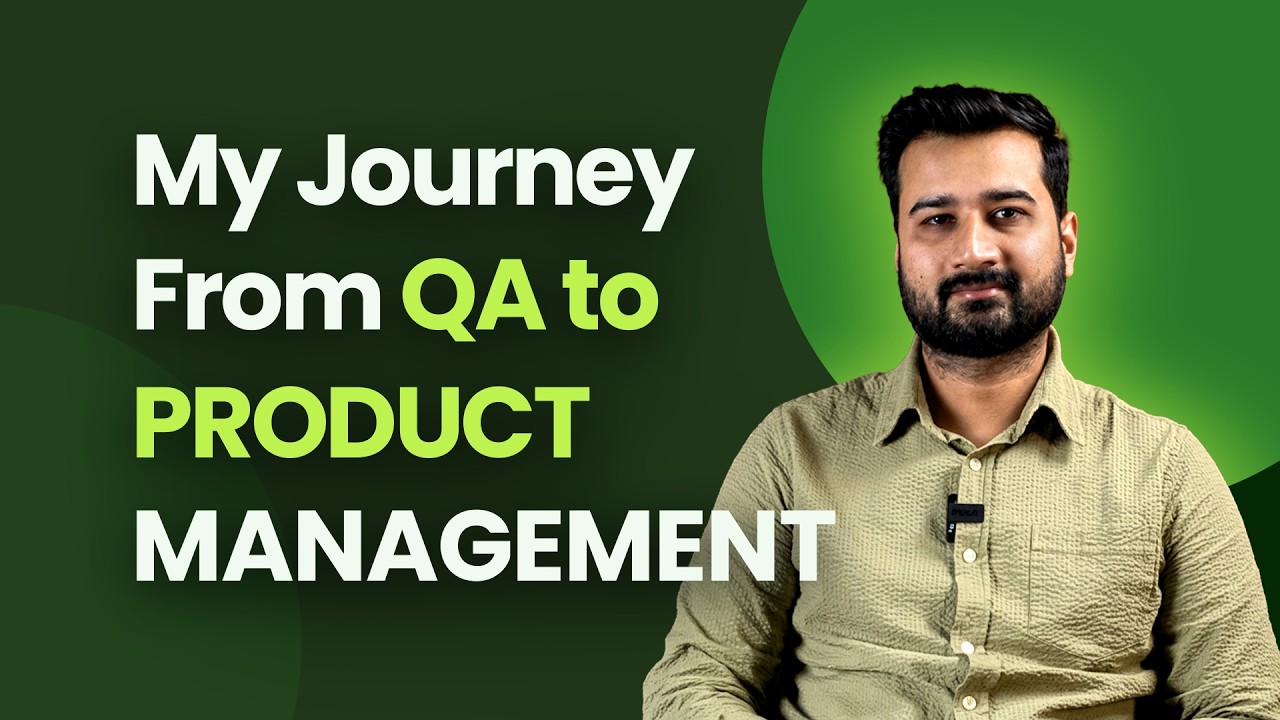 My Journey From QA to PRODUCT MANAGEMENT